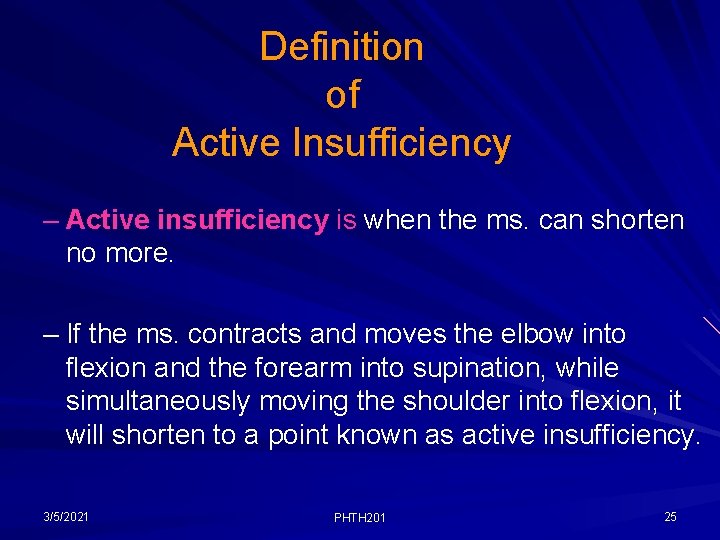 Definition
of
Active Insufficiency

– Active insufficiency is when the ms. can shorten no more.

– If the ms. contracts and moves the elbow into flexion and the forearm into supination, while simultaneously moving the shoulder into flexion, it will shorten to a point known as active insufficiency.

3/5/2021

PHTH201

25